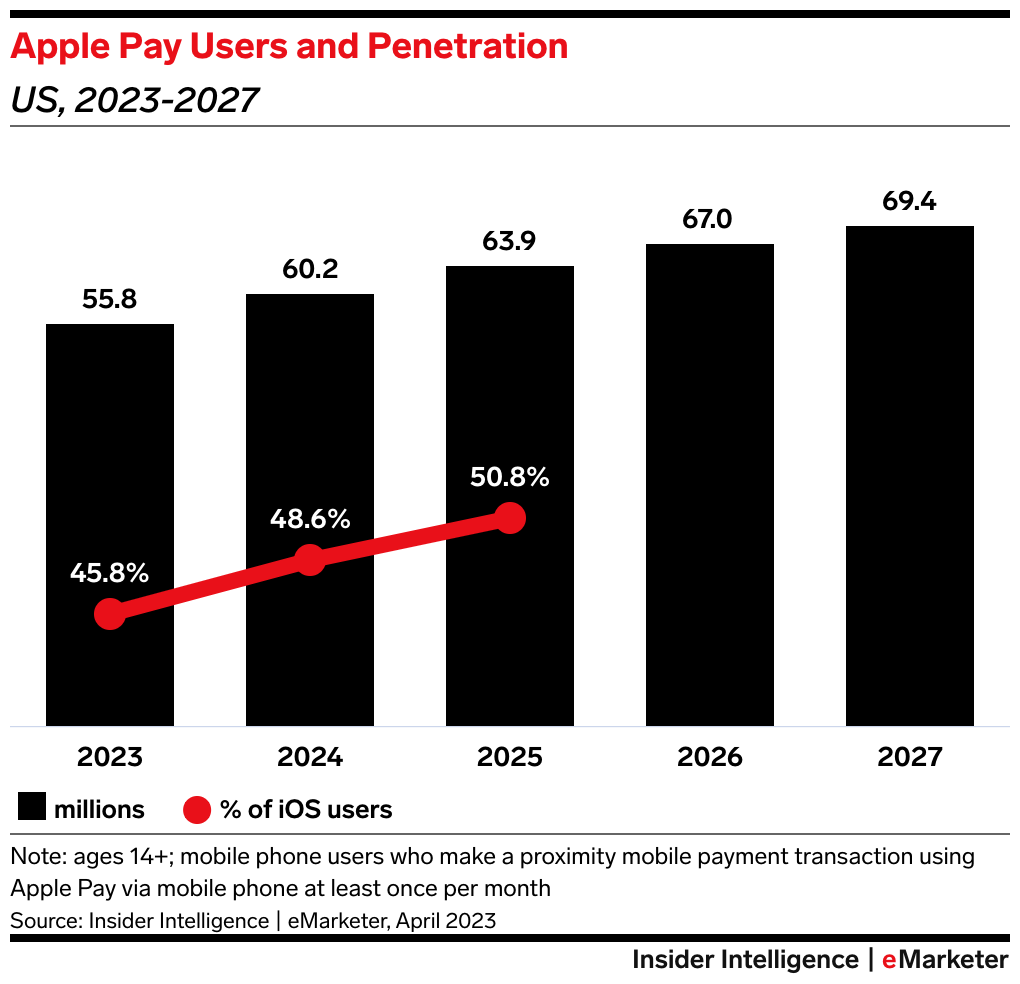 Apple Pay Users and Penetration
US, 2023-2027

55.8
60.2
63.9
67.0
69.4

45.8%
48.6%
50.8%

2023
2024
2025
2026
2027

millions
% of iOS users

Note: ages 14+; mobile phone users who make a proximity mobile payment transaction using Apple Pay via mobile phone at least once per month
Source: Insider Intelligence | eMarketer, April 2023

Insider Intelligence | eMarketer